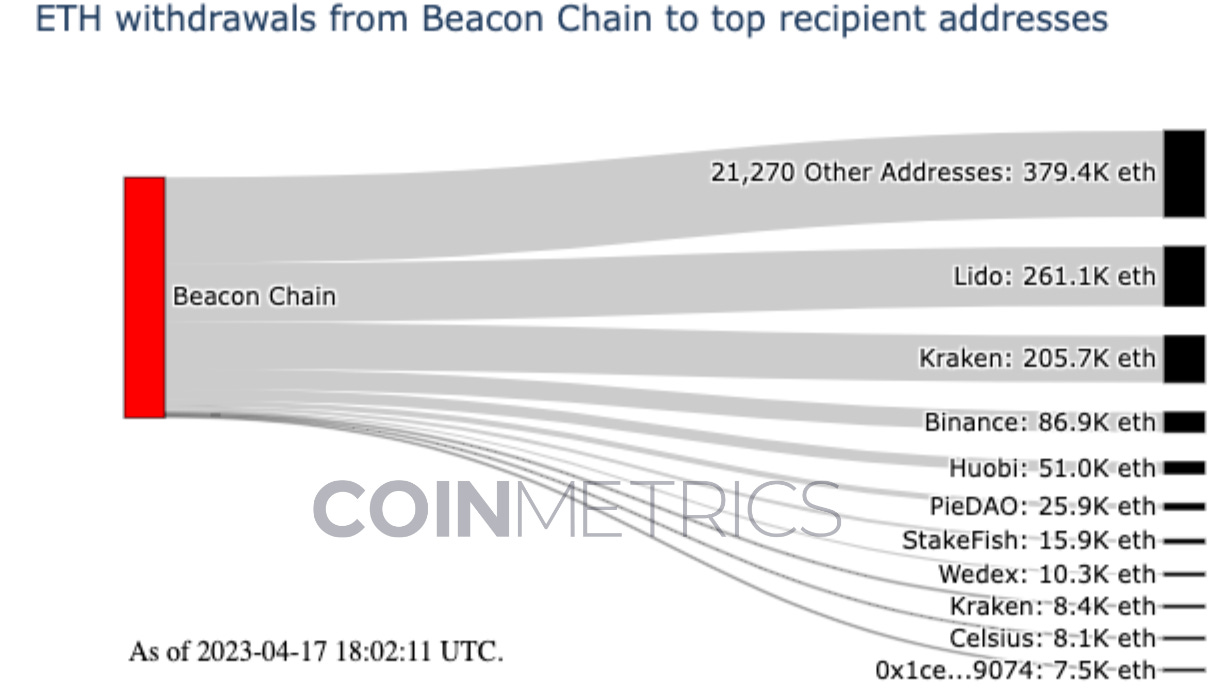 ETH withdrawals from Beacon Chain to top recipient addresses

Beacon Chain

21,270 Other Addresses: 379.4K eth
Lido: 261.1K eth
Kraken: 205.7K eth
Binance: 86.9K eth
Huobi: 51.0K eth
PieDAO: 25.9K eth
StakeFish: 15.9K eth
Wedex: 10.3K eth
Kraken: 8.4K eth
Celsius: 8.1K eth
0x1ce...9074: 7.5K eth

COINMETRICS

As of 2023-04-17 18:02:11 UTC.